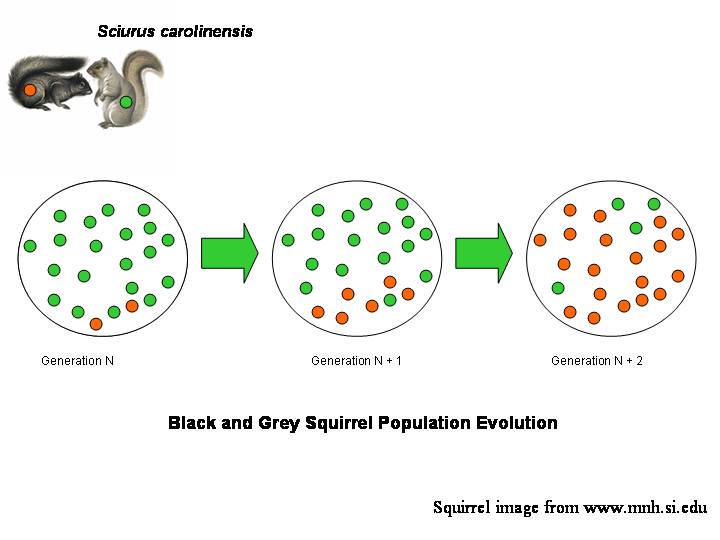 Sciurus carolinensis

Generation N

Generation N + 1

Generation N + 2

Black and Grey Squirrel Population Evolution

Squirrel image from www.mnh.si.edu